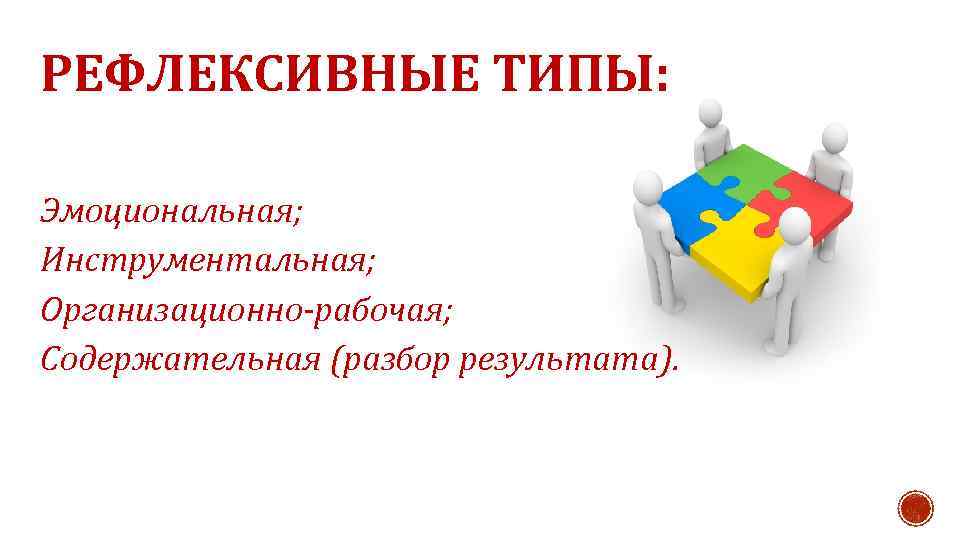 РЕФЛЕКСИВНЫЕ ТИПЫ:

Эмоциональная;
Инструментальная;
Организационно-рабочая;
Содержательная (разбор результата).